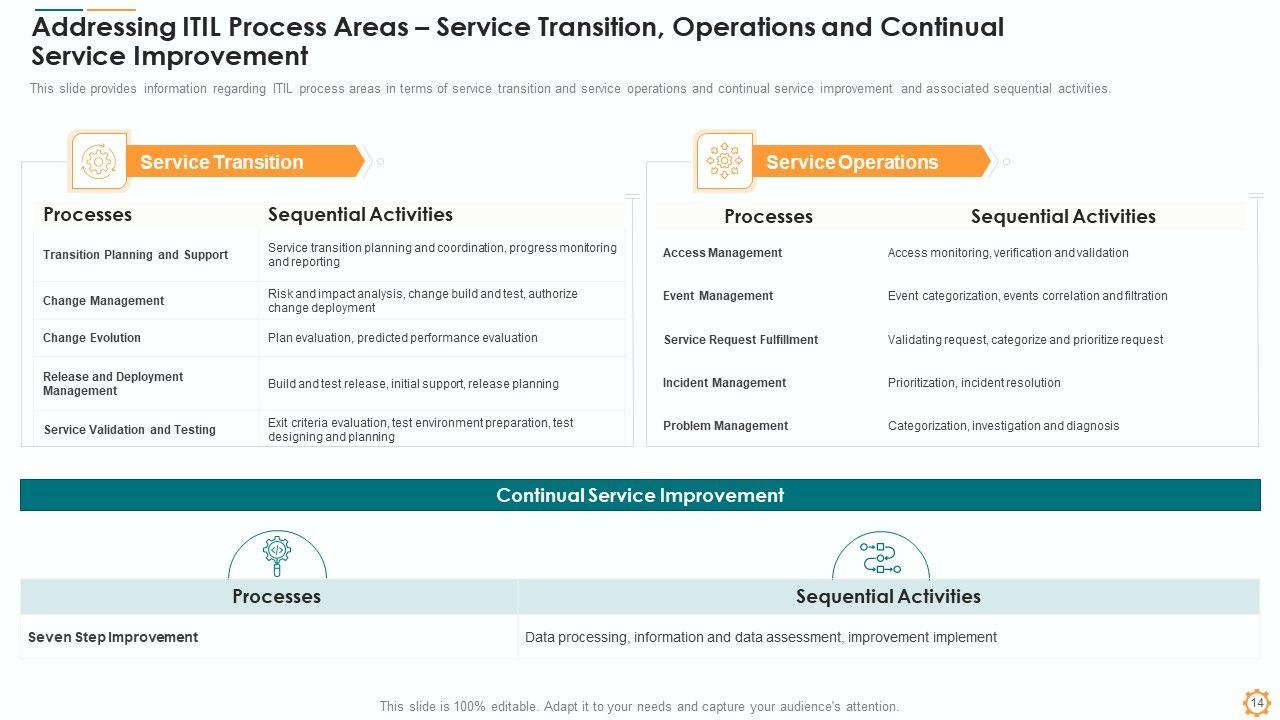 Addressing ITIL Process Areas – Service Transition, Operations and Continual Service Improvement

This slide provides information regarding ITIL process areas in terms of service transition and service operations and continual service improvement and associated sequential activities.

Service Transition

| Processes | Sequential Activities |
|---|---|
| Transition Planning and Support | Service transition planning and coordination, progress monitoring and reporting |
| Change Management | Risk and impact analysis, change build and test, authorize change deployment |
| Change Evolution | Plan evaluation, predicted performance evaluation |
| Release and Deployment Management | Build and test release, initial support, release planning |
| Service Validation and Testing | Exit criteria evaluation, test environment preparation, test designing and planning |

Service Operations

| Processes | Sequential Activities |
|---|---|
| Access Management | Access monitoring, verification and validation |
| Event Management | Event categorization, events correlation and filtration |
| Service Request Fulfillment | Validating request, categorize and prioritize request |
| Incident Management | Prioritization, incident resolution |
| Problem Management | Categorization, investigation and diagnosis |

Continual Service Improvement

| Processes | Sequential Activities |
|---|---|
| Seven Step Improvement | Data processing, information and data assessment, improvement implement |

This slide is 100% editable. Adapt it to your needs and capture your audience's attention.

14